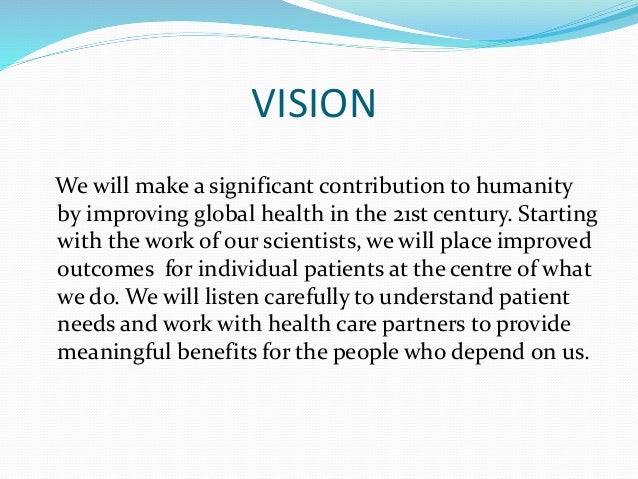 VISION

We will make a significant contribution to humanity by improving global health in the 21st century. Starting with the work of our scientists, we will place improved outcomes for individual patients at the centre of what we do. We will listen carefully to understand patient needs and work with health care partners to provide meaningful benefits for the people who depend on us.